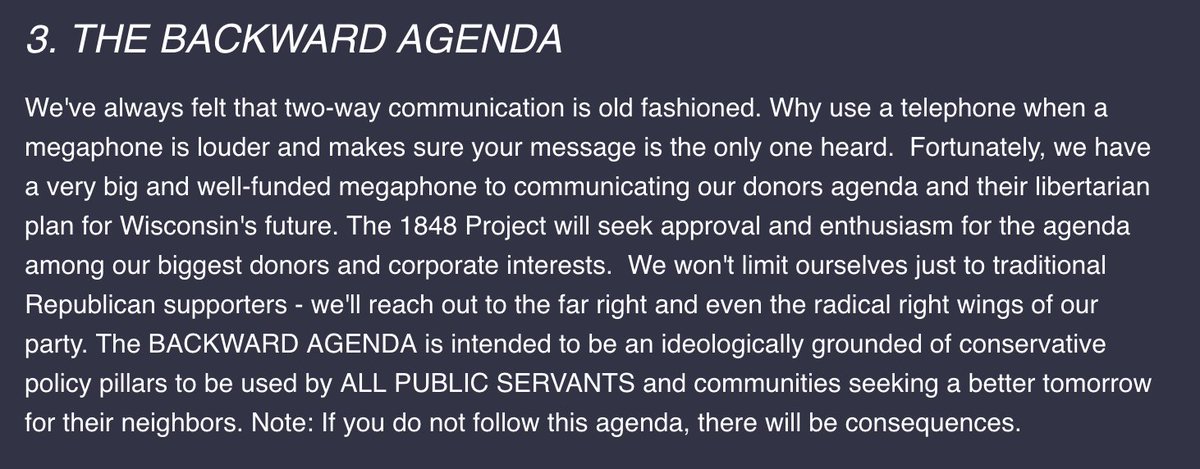 3. THE BACKWARD AGENDA

We've always felt that two-way communication is old fashioned. Why use a telephone when a megaphone is louder and makes sure your message is the only one heard. Fortunately, we have a very big and well-funded megaphone to communicating our donors agenda and their libertarian plan for Wisconsin's future. The 1848 Project will seek approval and enthusiasm for the agenda among our biggest donors and corporate interests. We won't limit ourselves just to traditional Republican supporters - we'll reach out to the far right and even the radical right wings of our party. The BACKWARD AGENDA is intended to be an ideologically grounded of conservative policy pillars to be used by ALL PUBLIC SERVANTS and communities seeking a better tomorrow for their neighbors. Note: If you do not follow this agenda, there will be consequences.